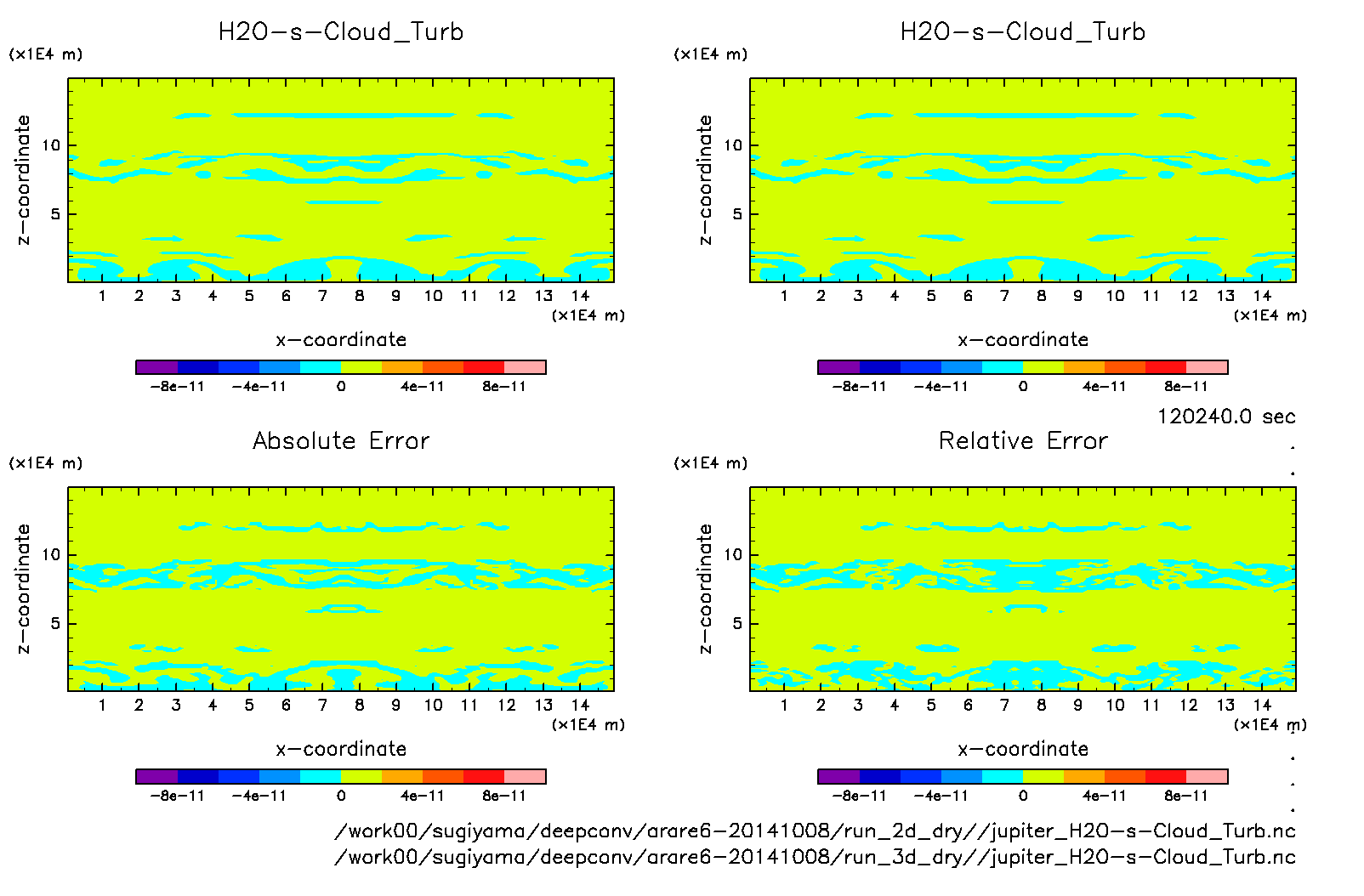 H2O-s-Cloud_Turb

(x1E4 m)

z-coordinate

10

5

1 2 3 4 5 6 7 8 9 10 11 12 13 14

(x1E4 m)

x-coordinate

-8e-11 -4e-11 0 4e-11 8e-11

H2O-s-Cloud_Turb

(x1E4 m)

z-coordinate

10

5

1 2 3 4 5 6 7 8 9 10 11 12 13 14

(x1E4 m)

x-coordinate

-8e-11 -4e-11 0 4e-11 8e-11

120240.0 sec

Absolute Error

(x1E4 m)

z-coordinate

10

5

1 2 3 4 5 6 7 8 9 10 11 12 13 14

(x1E4 m)

x-coordinate

-8e-11 -4e-11 0 4e-11 8e-11

Relative Error

(x1E4 m)

z-coordinate

10

5

1 2 3 4 5 6 7 8 9 10 11 12 13 14

(x1E4 m)

x-coordinate

-8e-11 -4e-11 0 4e-11 8e-11

/work00/sugiyama/deepconv/arare6-20141008/run_2d_dry//jupiter_H2O-s-Cloud_Turb.nc
/work00/sugiyama/deepconv/arare6-20141008/run_3d_dry//jupiter_H2O-s-Cloud_Turb.nc